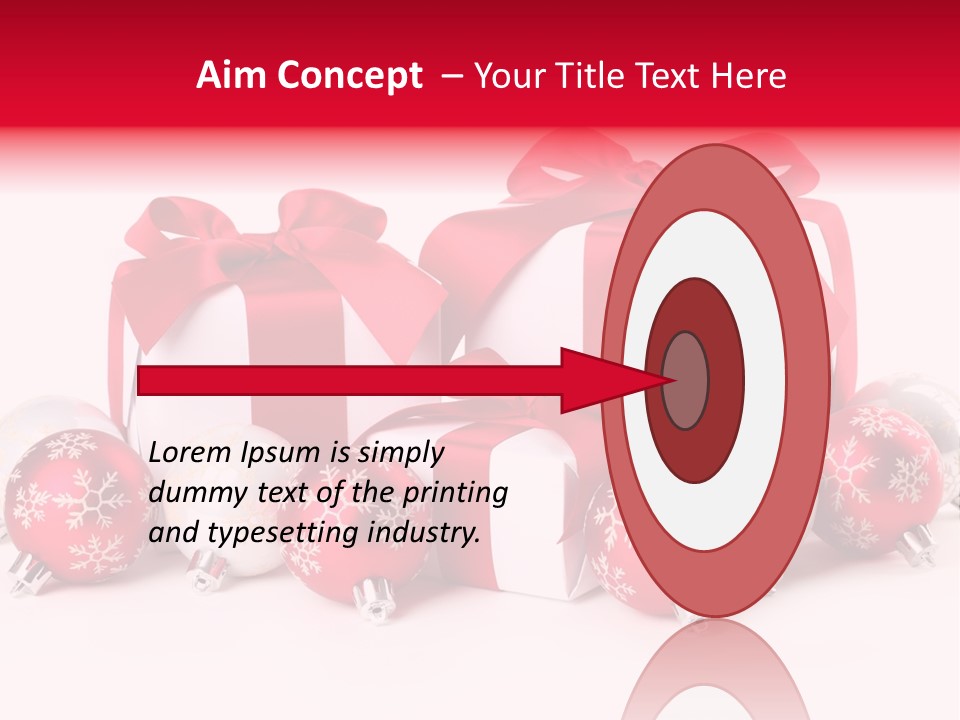 Aim Concept – Your Title Text Here

Lorem Ipsum is simply dummy text of the printing and typesetting industry.